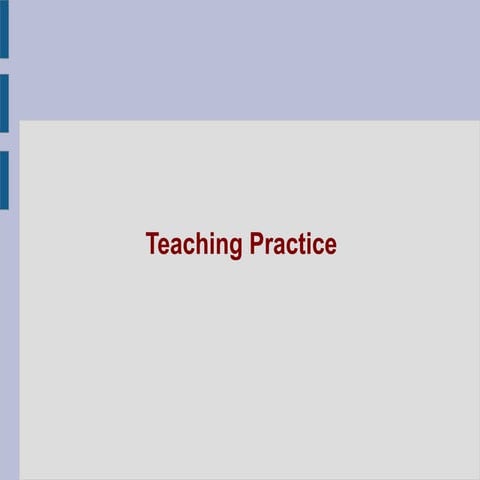 Teaching Practice